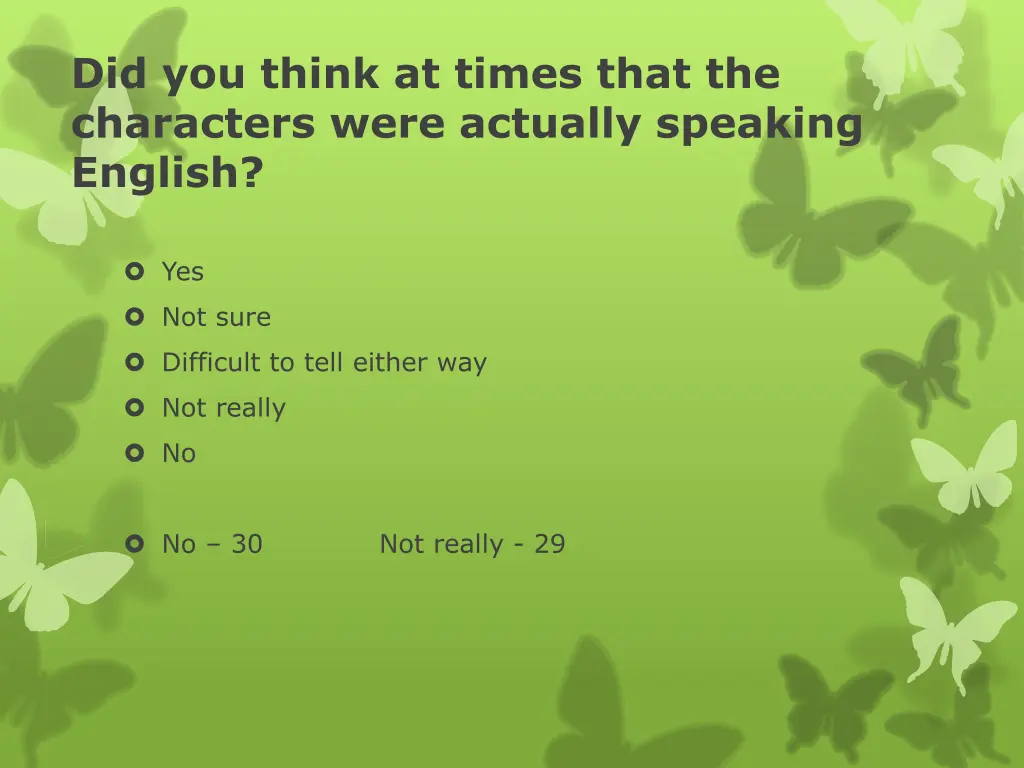 Did you think at times that the characters were actually speaking English?

Yes
Not sure
Difficult to tell either way
Not really
No

No – 30 Not really - 29